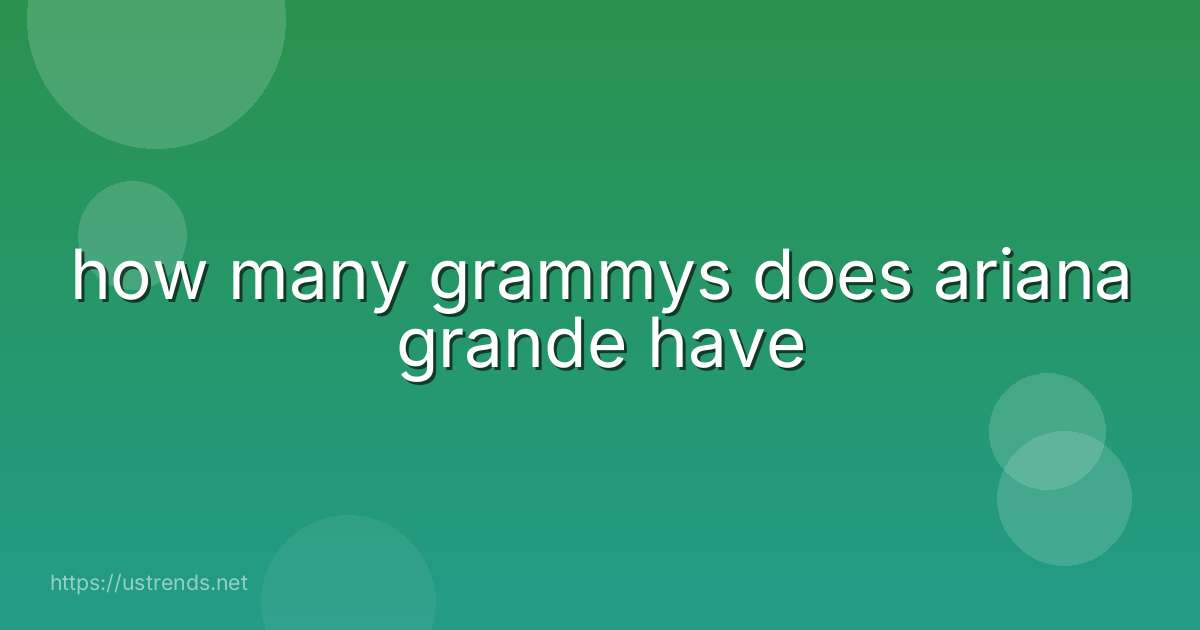 how many grammys does ariana grande have

https://ustrends.net